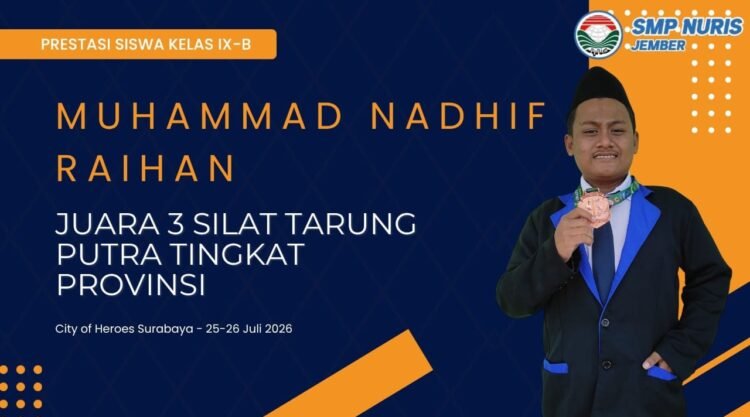 PRESTASI SISWA KELAS IX-B

SMP NURIS JEMBER

MUHAMMAD NADHIF RAIHAN

JUARA 3 SILAT TARUNG PUTRA TINGKAT PROVINSI

City of Heroes Surabaya - 25-26 Juli 2026